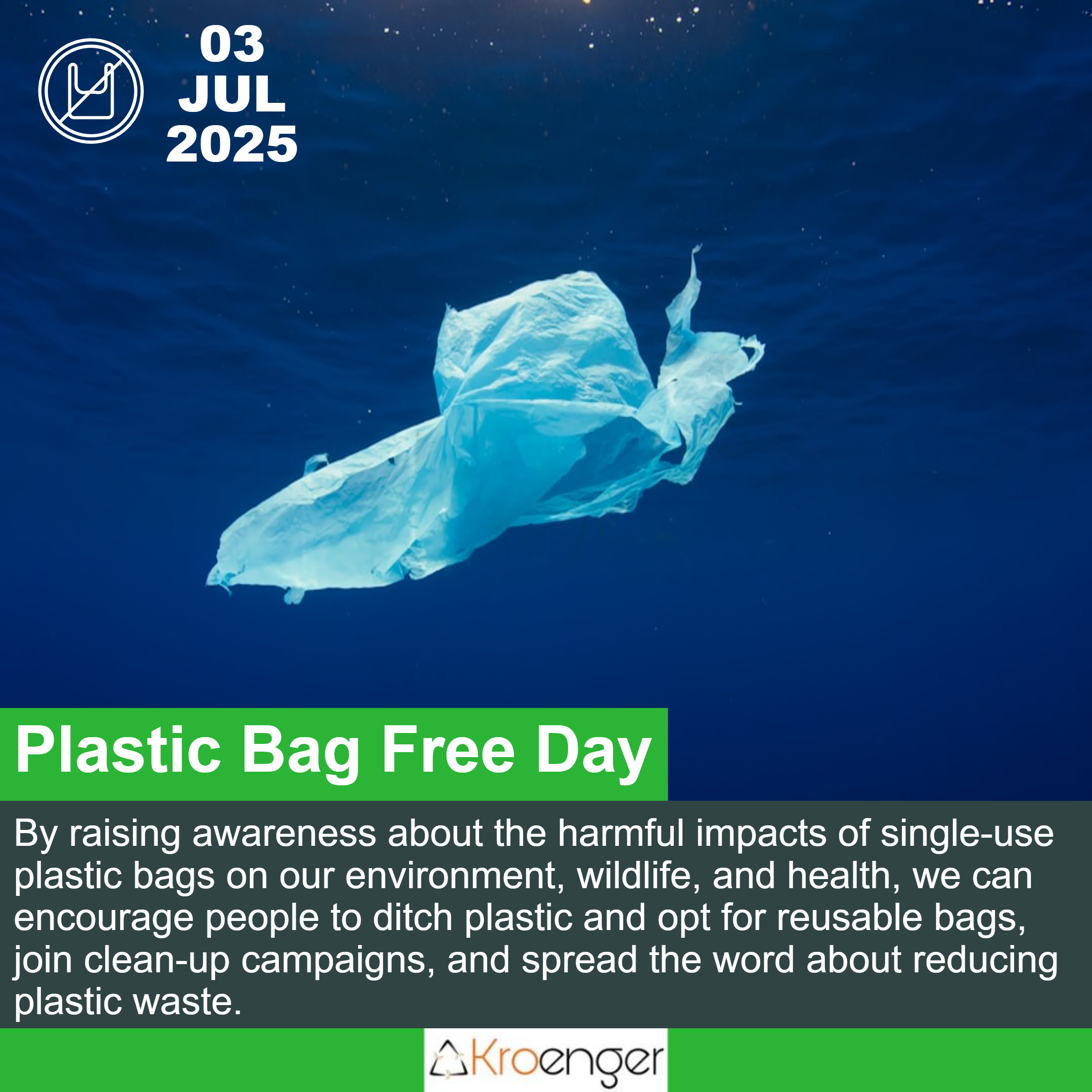 03
JUL
2025

Plastic Bag Free Day

By raising awareness about the harmful impacts of single-use plastic bags on our environment, wildlife, and health, we can encourage people to ditch plastic and opt for reusable bags, join clean-up campaigns, and spread the word about reducing plastic waste.

Kroenger